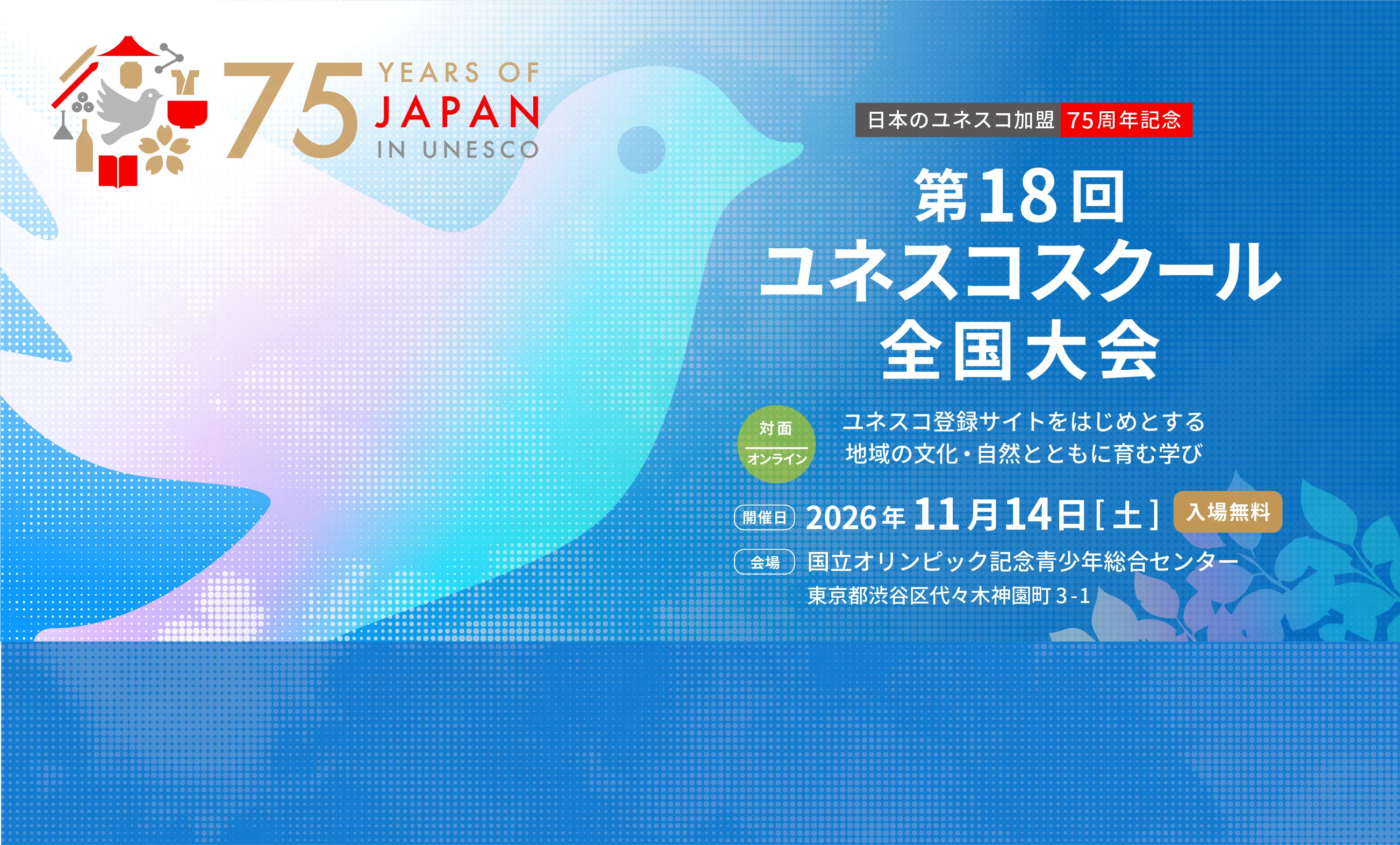 75 YEARS OF JAPAN IN UNESCO

日本のユネスコ加盟 75周年記念

第18回
ユネスコスクール
全国大会

対面
オンライン

ユネスコ登録サイトをはじめとする
地域の文化・自然とともに育む学び

開催日 2026年11月14日[土] 入場無料

会場 国立オリンピック記念青少年総合センター
東京都渋谷区代々木神園町 3-1